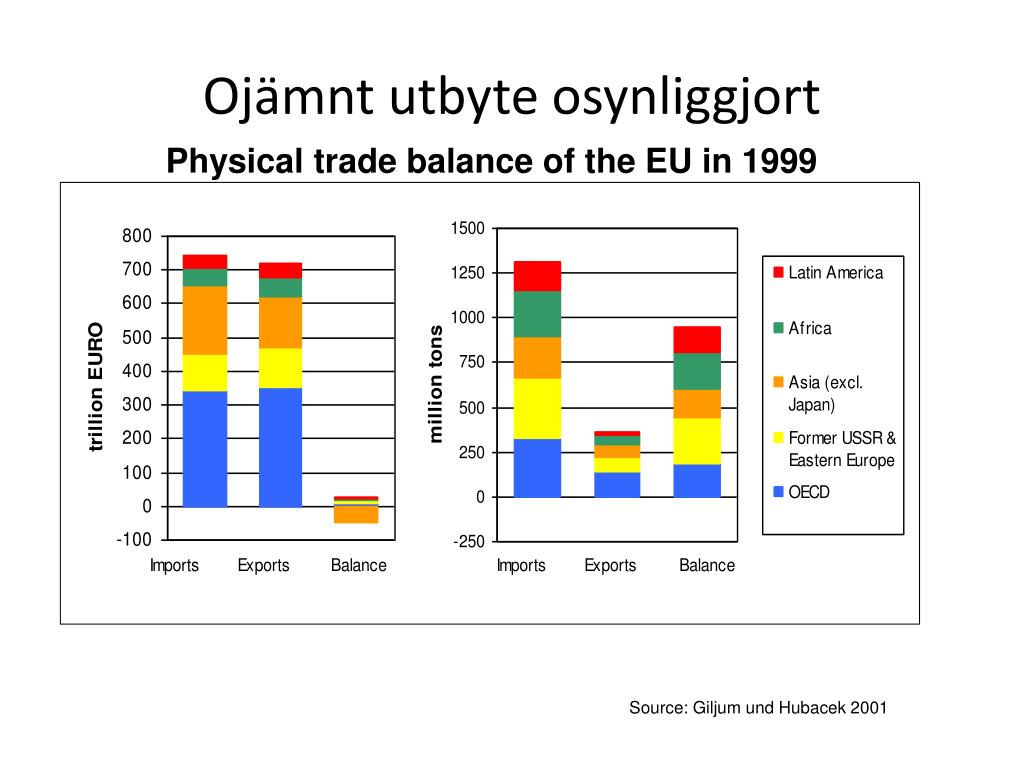 Ojämnt utbyte osynliggjort

Physical trade balance of the EU in 1999

trillion EURO

800
700
600
500
400
300
200
100
0
-100

Imports Exports Balance

million tons

1500
1250
1000
750
500
250
0
-250

Imports Exports Balance

Latin America
Africa
Asia (excl. Japan)
Former USSR & Eastern Europe
OECD

Source: Giljum und Hubacek 2001